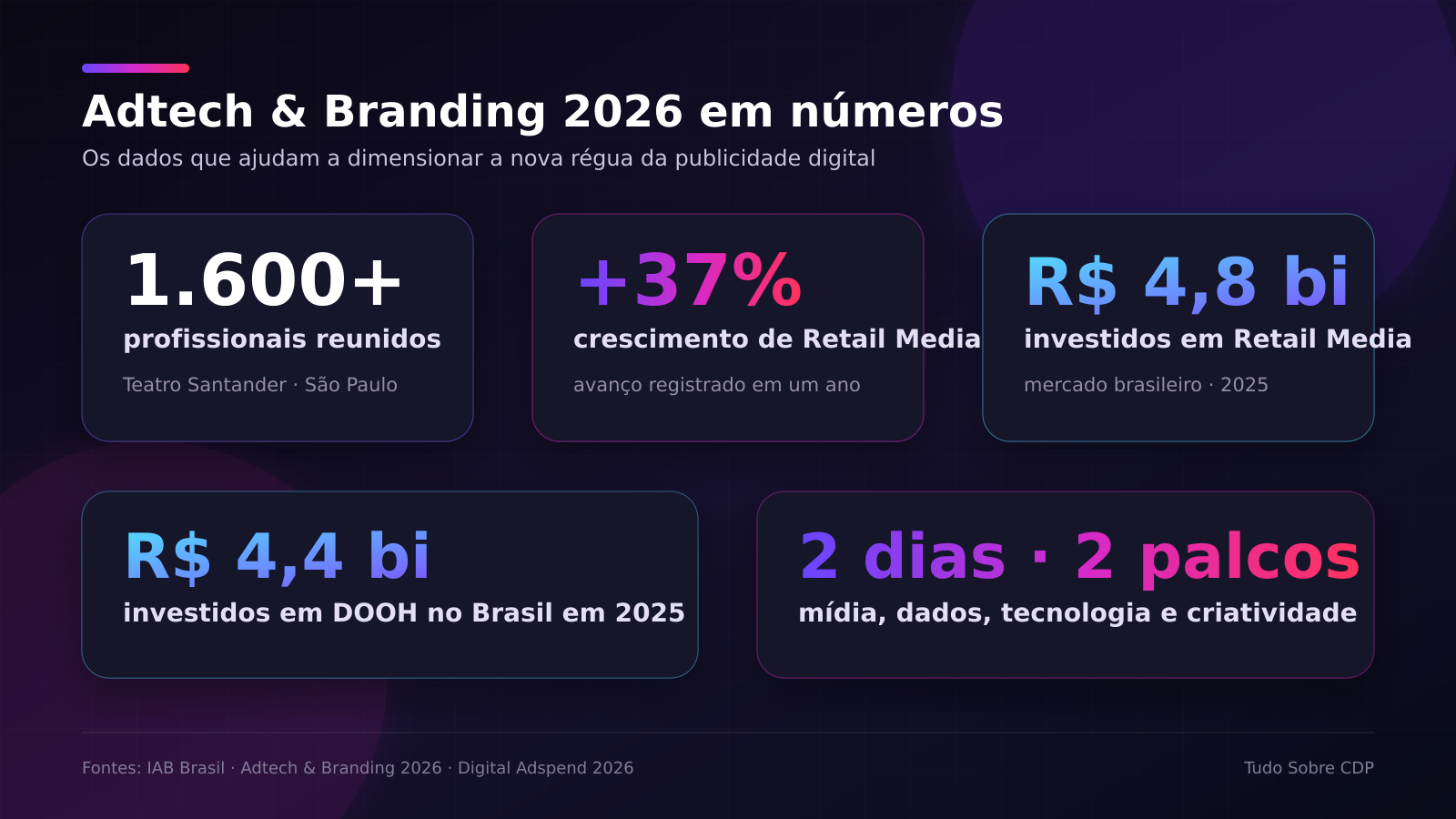 Adtech & Branding 2026 em números

Os dados que ajudam a dimensionar a nova régua da publicidade digital

1.600+
profissionais reunidos
Teatro Santander · São Paulo

+37%
crescimento de Retail Media
avanço registrado em um ano

R$ 4,8 bi
investidos em Retail Media
mercado brasileiro · 2025

R$ 4,4 bi
investidos em DOOH no Brasil em 2025

2 dias · 2 palcos
mídia, dados, tecnologia e criatividade

Fontes: IAB Brasil · Adtech & Branding 2026 · Digital Adspend 2026

Tudo Sobre CDP